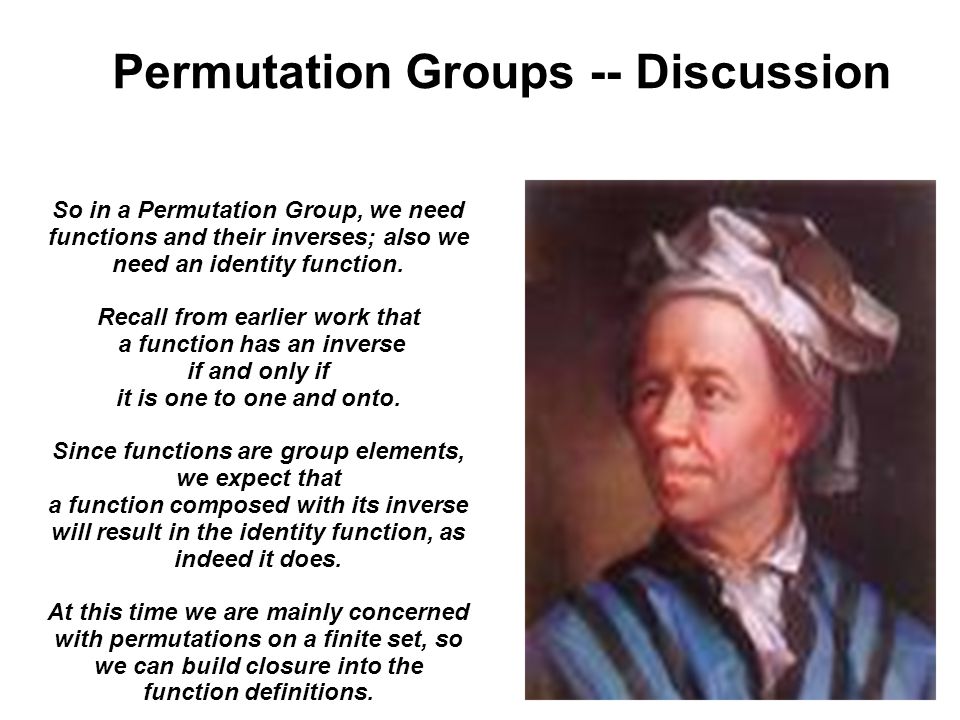 Permutation Groups -- Discussion

So in a Permutation Group, we need functions and their inverses; also we need an identity function.

Recall from earlier work that a function has an inverse if and only if it is one to one and onto.

Since functions are group elements, we expect that a function composed with its inverse will result in the identity function, as indeed it does.

At this time we are mainly concerned with permutations on a finite set, so we can build closure into the function definitions.